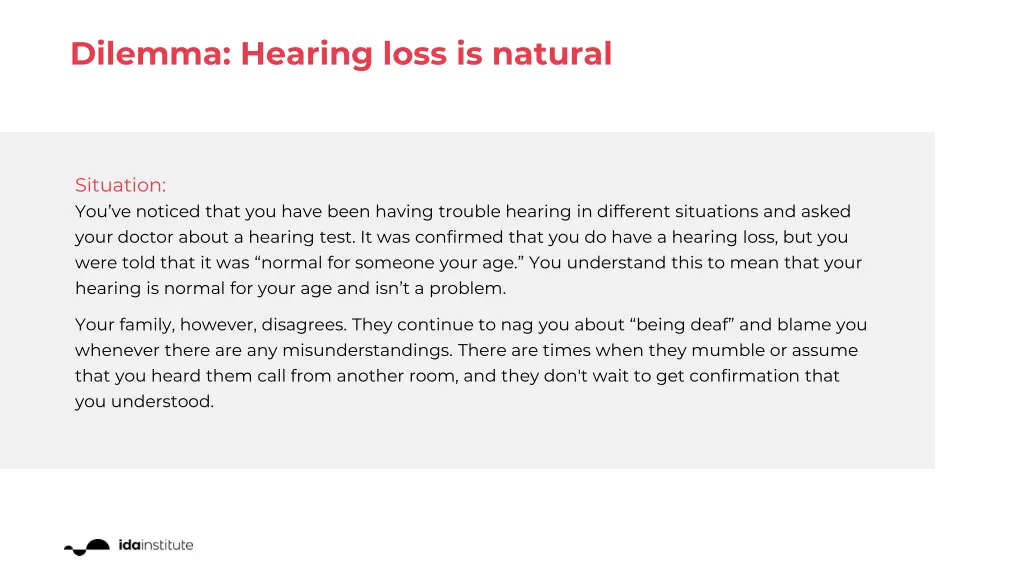 Dilemma: Hearing loss is natural

Situation:
You've noticed that you have been having trouble hearing in different situations and asked your doctor about a hearing test. It was confirmed that you do have a hearing loss, but you were told that it was "normal for someone your age." You understand this to mean that your hearing is normal for your age and isn't a problem.

Your family, however, disagrees. They continue to nag you about "being deaf" and blame you whenever there are any misunderstandings. There are times when they mumble or assume that you heard them call from another room, and they don't wait to get confirmation that you understood.

idainstitute